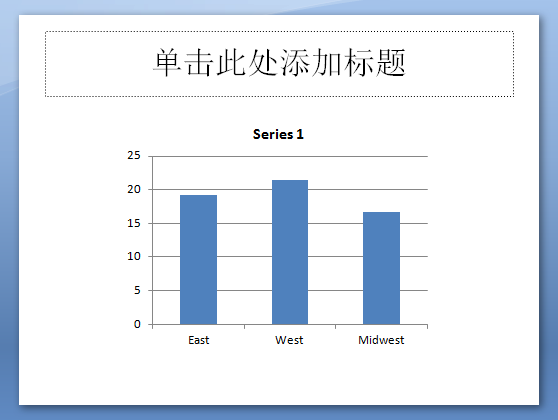 单击此处添加标题

Series 1

25
20
15
10
5
0

East
West
Midwest